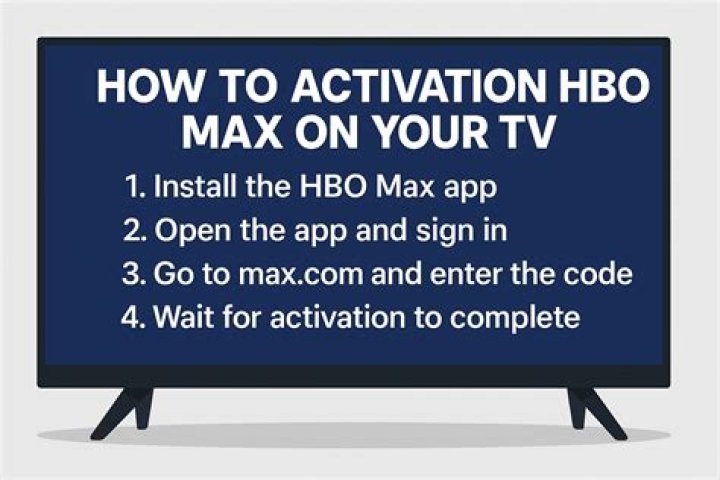 HOW TO ACTIVATION HBO MAX ON YOUR TV

1. Install the HBO Max app
2. Open the app and sign in
3. Go to max.com and enter the code
4. Wait for activation to complete